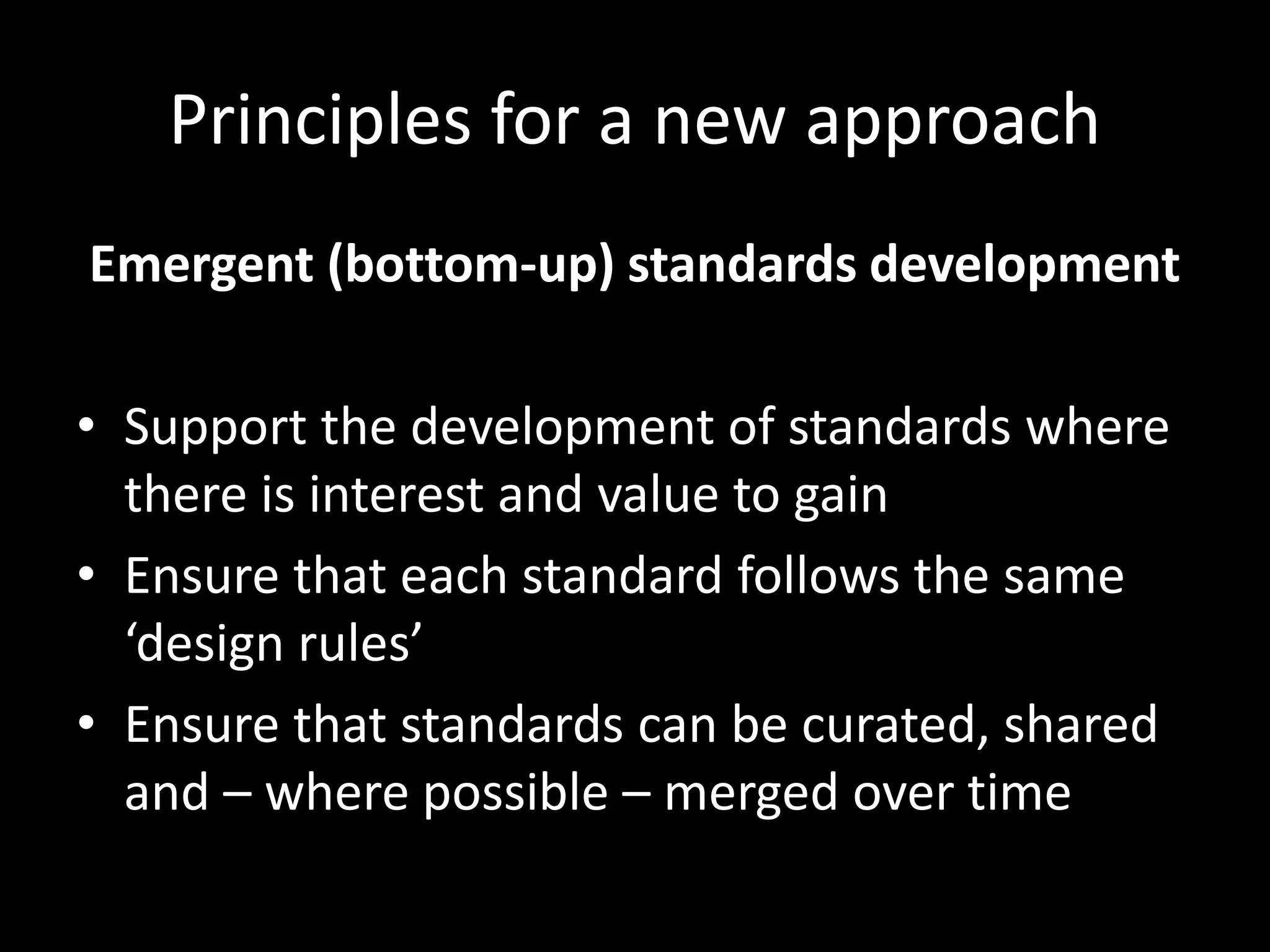 Principles for a new approach

Emergent (bottom-up) standards development

• Support the development of standards where there is interest and value to gain
• Ensure that each standard follows the same ‘design rules’
• Ensure that standards can be curated, shared and – where possible – merged over time